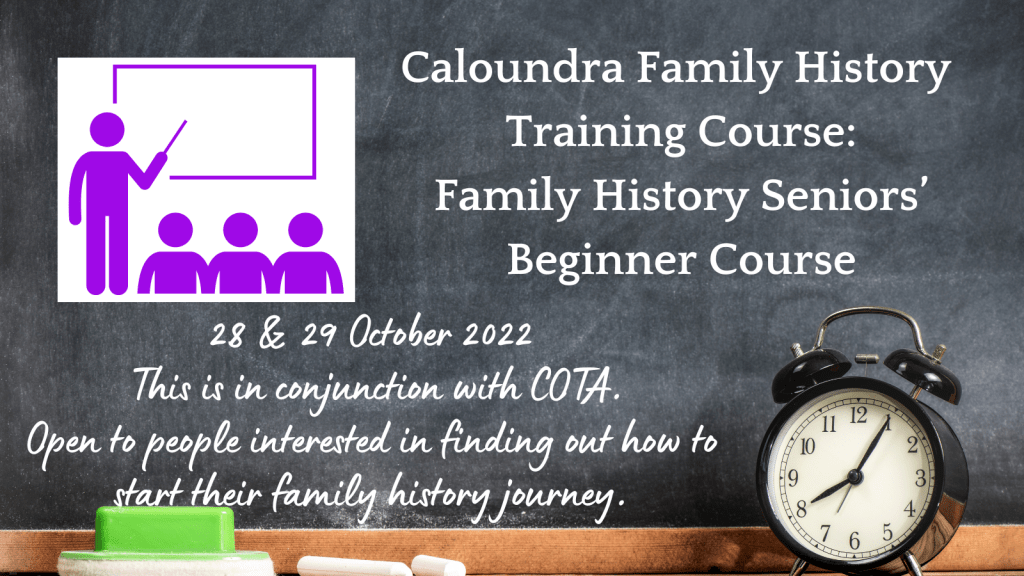 Caloundra Family History Training Course: Family History Seniors' Beginner Course

28 & 29 October 2022
This is in conjunction with COTA.
Open to people interested in finding out how to start their family history journey.

12
1
2
3
4
5
6
7
8
9
10
11